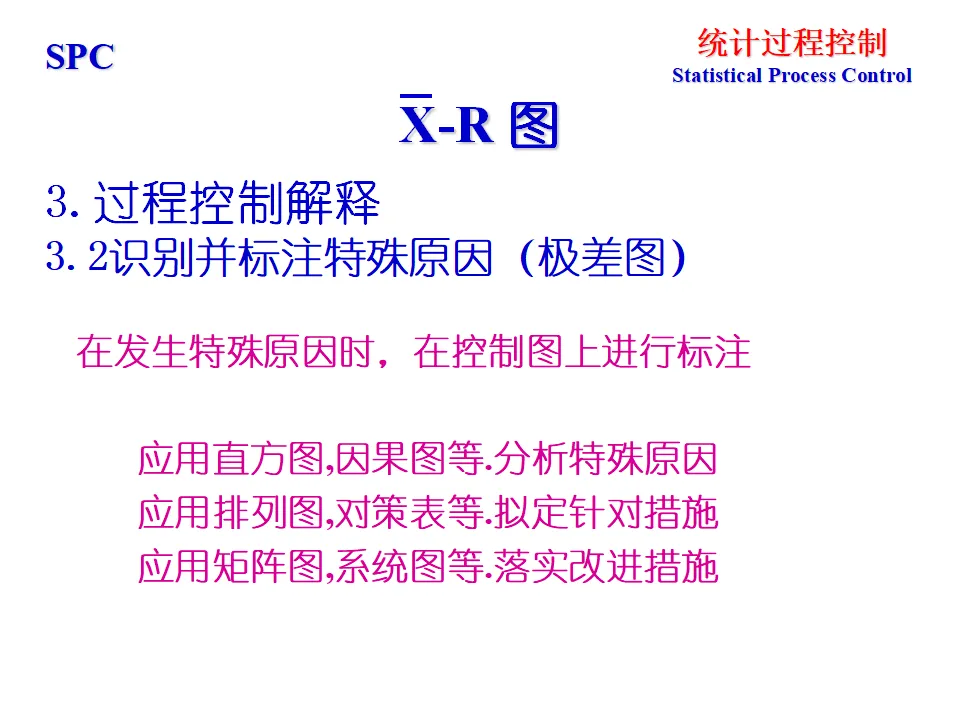 SPC

统计过程控制
Statistical Process Control

$\overline{X}$-R 图

3. 过程控制解释
3. 2识别并标注特殊原因（极差图）

在发生特殊原因时，在控制图上进行标注

应用直方图,因果图等.分析特殊原因
应用排列图,对策表等.拟定针对措施
应用矩阵图,系统图等.落实改进措施